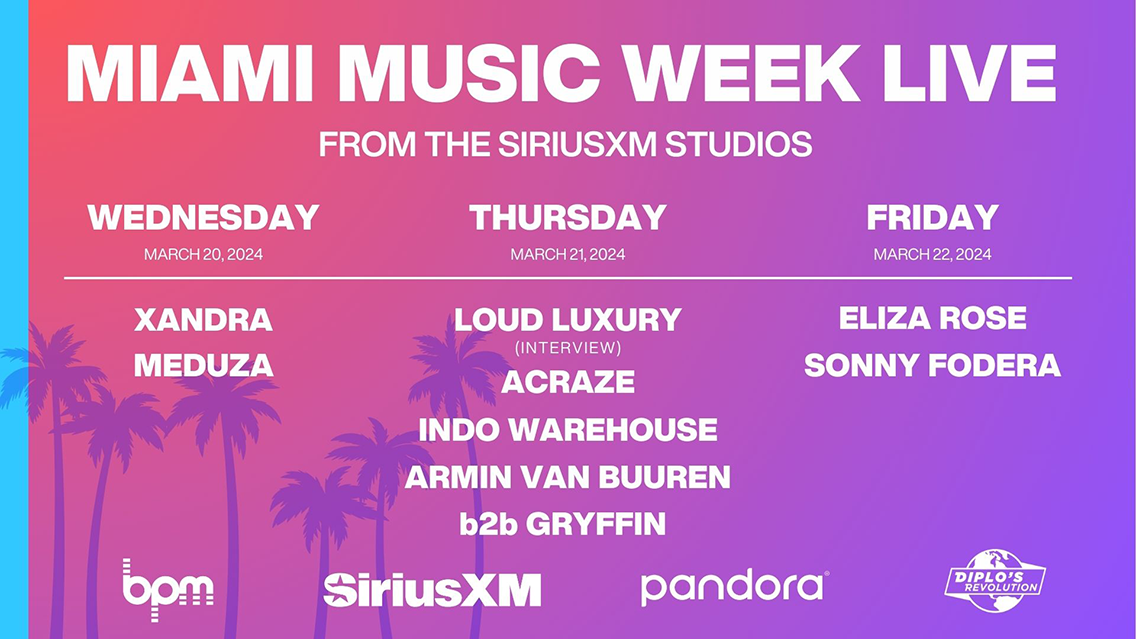 MIAMI MUSIC WEEK LIVE

FROM THE SIRIUSXM STUDIOS

WEDNESDAY
MARCH 20, 2024

XANDRA
MEDUZA

THURSDAY
MARCH 21, 2024

LOUD LUXURY
(INTERVIEW)
ACRAZE
INDO WAREHOUSE
ARMIN VAN BUUREN
b2b GRYFFIN

FRIDAY
MARCH 22, 2024

ELIZA ROSE
SONNY FODERA

bpm

SiriusXM

pandora

DIPLO'S REVOLUTION